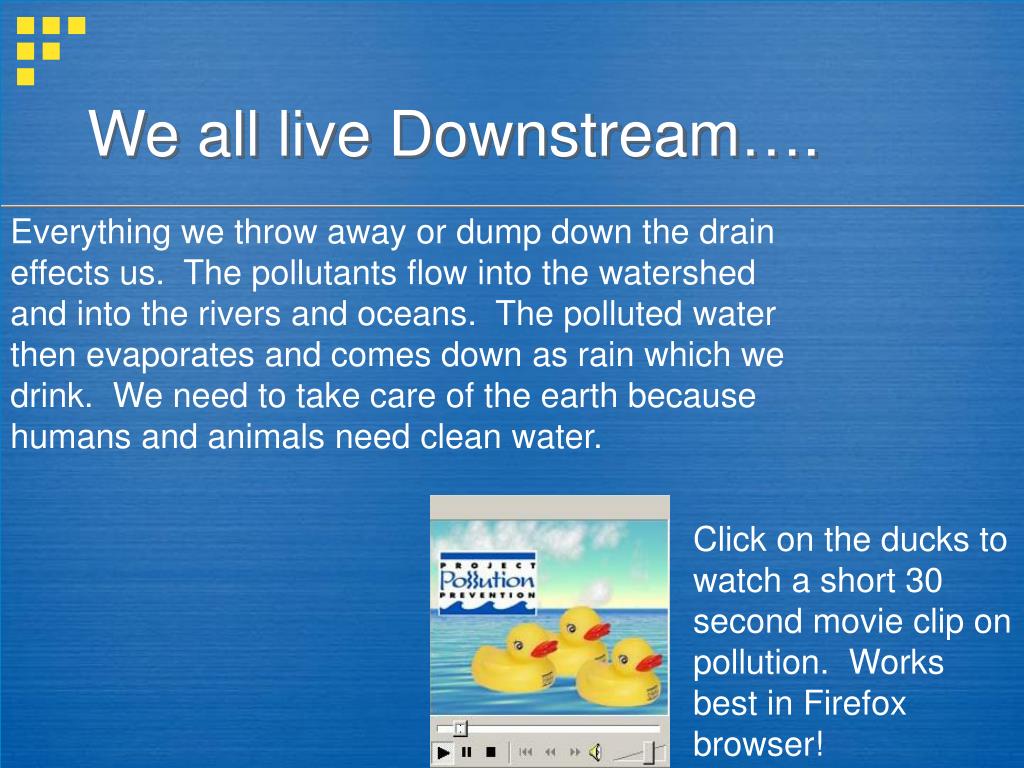 We all live Downstream….

Everything we throw away or dump down the drain effects us. The pollutants flow into the watershed and into the rivers and oceans. The polluted water then evaporates and comes down as rain which we drink. We need to take care of the earth because humans and animals need clean water.

PROJECT
Pollution
PREVENTION

Click on the ducks to watch a short 30 second movie clip on pollution. Works best in Firefox browser!